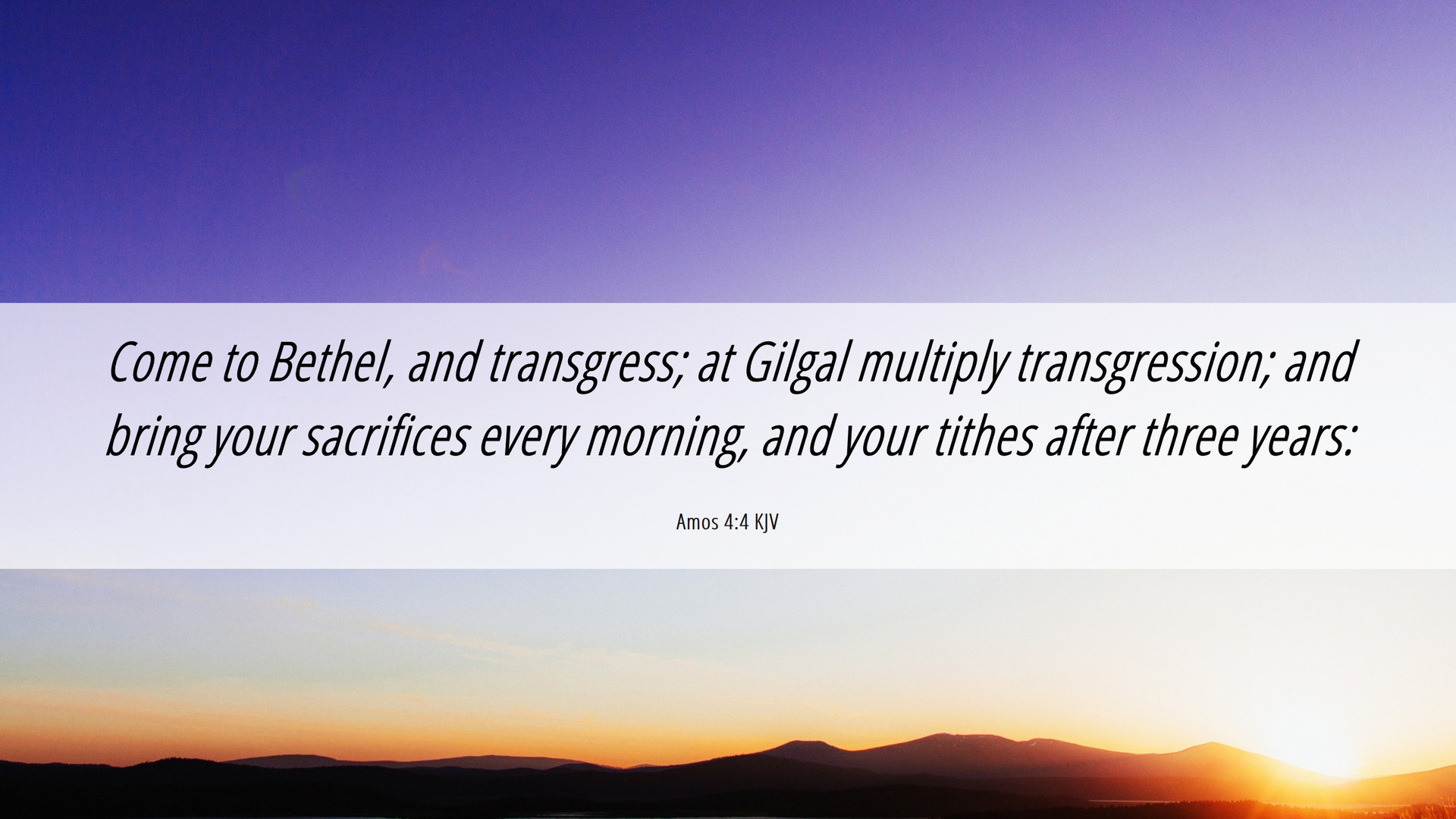 Come to Bethel, and transgress; at Gilgal multiply transgression; and bring your sacrifices every morning, and your tithes after three years:

Amos 4:4 KJV